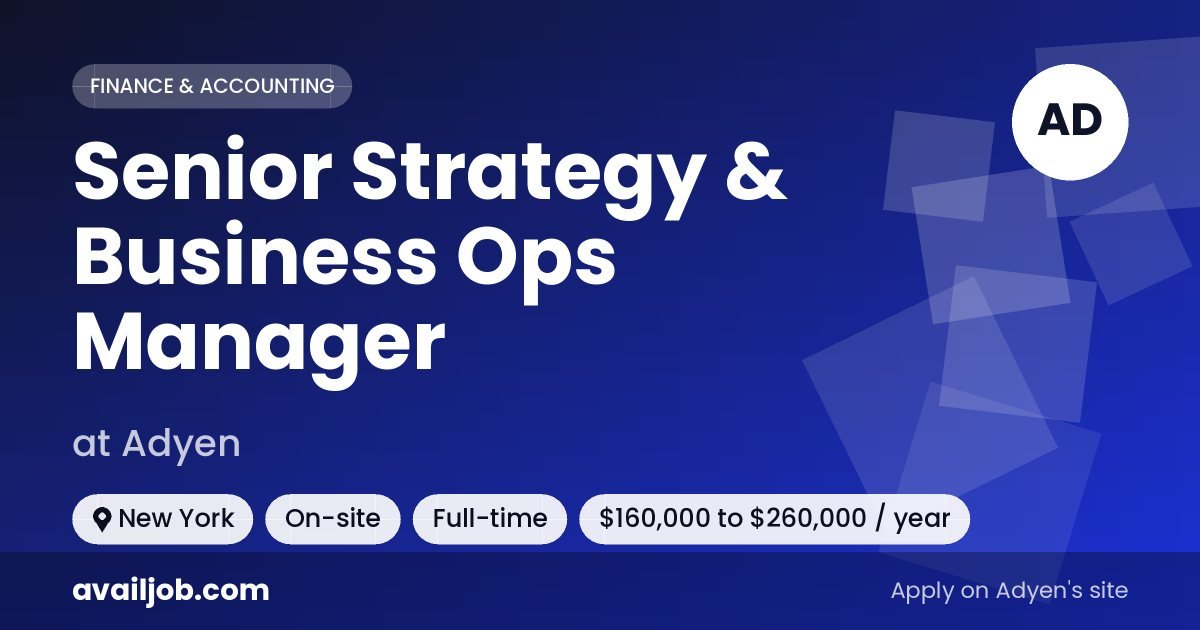 FINANCE & ACCOUNTING

AD

Senior Strategy & Business Ops Manager

at Adyen

New York
On-site
Full-time
\$160,000 to \$260,000 / year

availjob.com

Apply on Adyen's site